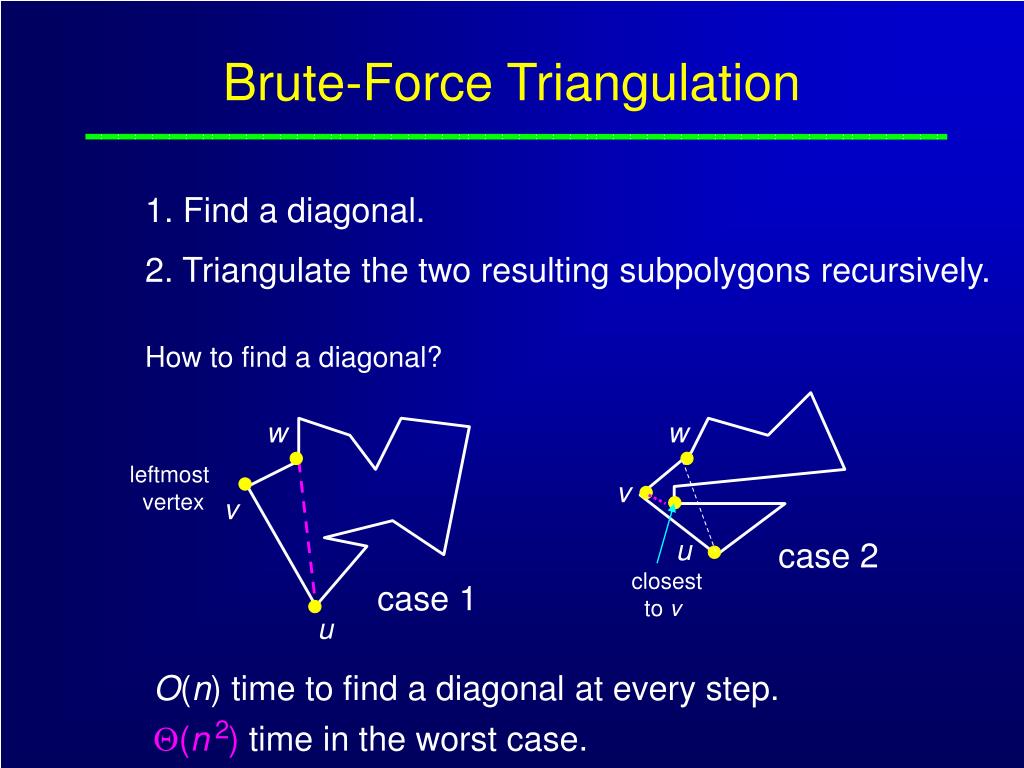 Brute-Force Triangulation

1. Find a diagonal.

2. Triangulate the two resulting subpolygons recursively.

How to find a diagonal?

w

leftmost vertex

v

u

case 1

w

v

u

closest to v

case 2

$O(n)$ time to find a diagonal at every step.

$\Theta(n^2)$ time in the worst case.